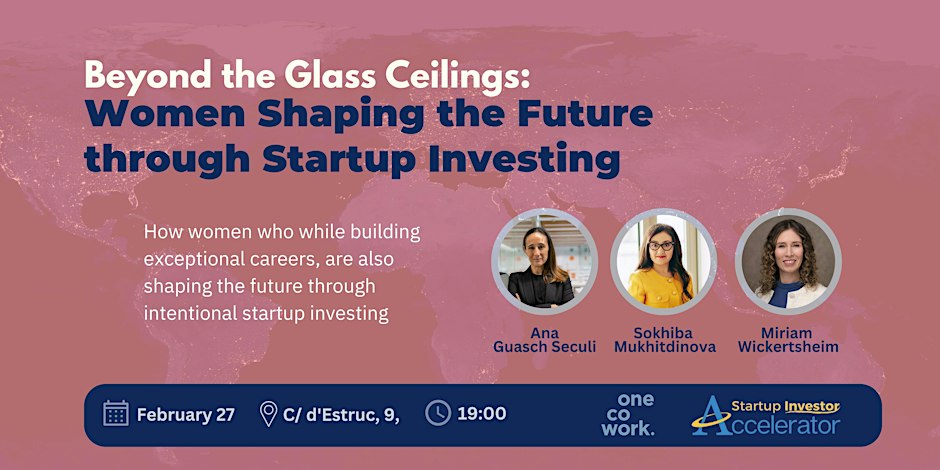 Beyond the Glass Ceilings:
Women Shaping the Future through Startup Investing

How women who while building exceptional careers, are also shaping the future through intentional startup investing

Ana Guasch Seculi

Sokhiba Mukhitdinova

Miriam Wickertsheim

February 27

C/ d'Estruc, 9,

19:00

one co work.

Startup Investor Accelerator